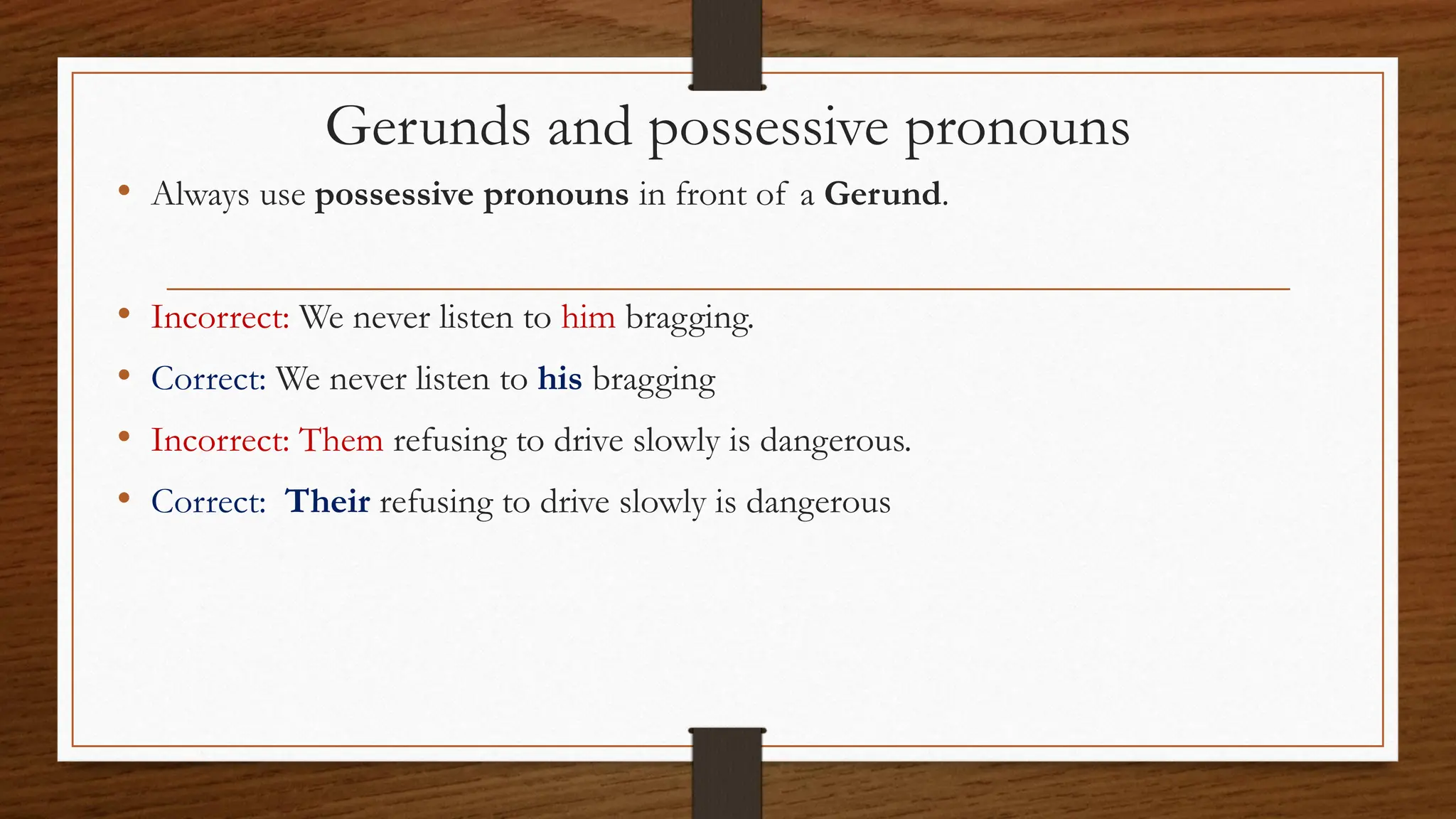 Gerunds and possessive pronouns

• Always use possessive pronouns in front of a Gerund.

• Incorrect: We never listen to him bragging.
• Correct: We never listen to his bragging
• Incorrect: Them refusing to drive slowly is dangerous.
• Correct: Their refusing to drive slowly is dangerous